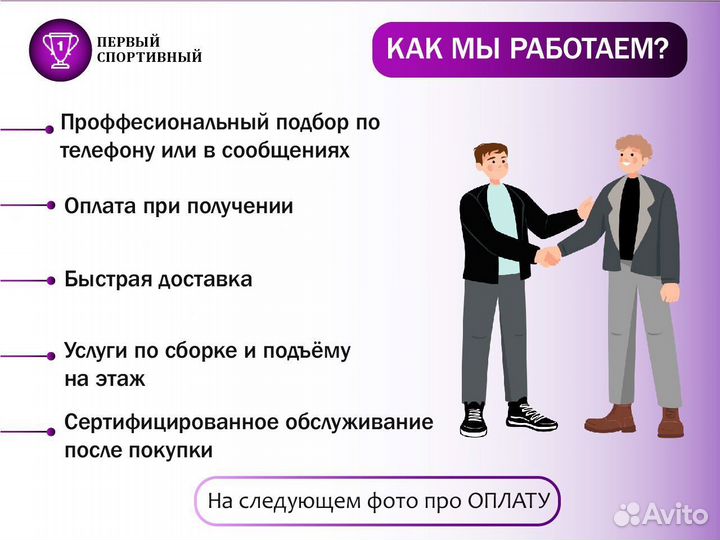 1
ПЕРВЫЙ СПОРТИВНЫЙ

КАК МЫ РАБОТАЕМ?

Проффесиональный подбор по телефону или в сообщениях

Оплата при получении

Быстрая доставка

Услуги по сборке и подъёму на этаж

Сертифицированное обслуживание после покупки

На следующем фото про ОПЛАТУ

Avito